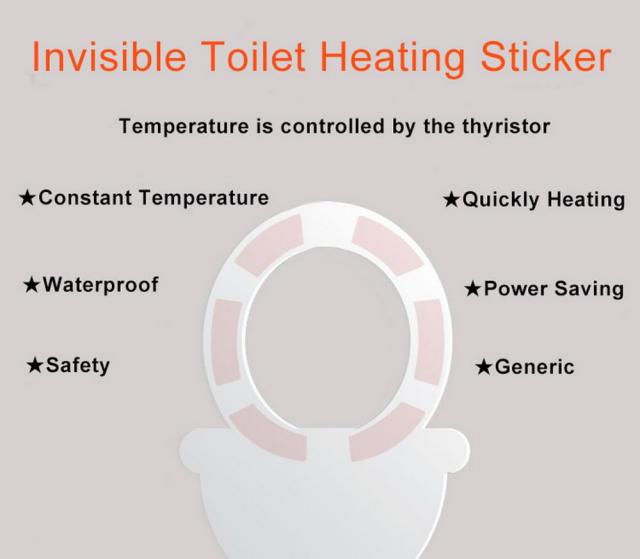 Invisible Toilet Heating Sticker

Temperature is controlled by the thyristor

★Constant Temperature

★Waterproof

★Safety

★Quickly Heating

★Power Saving

★Generic